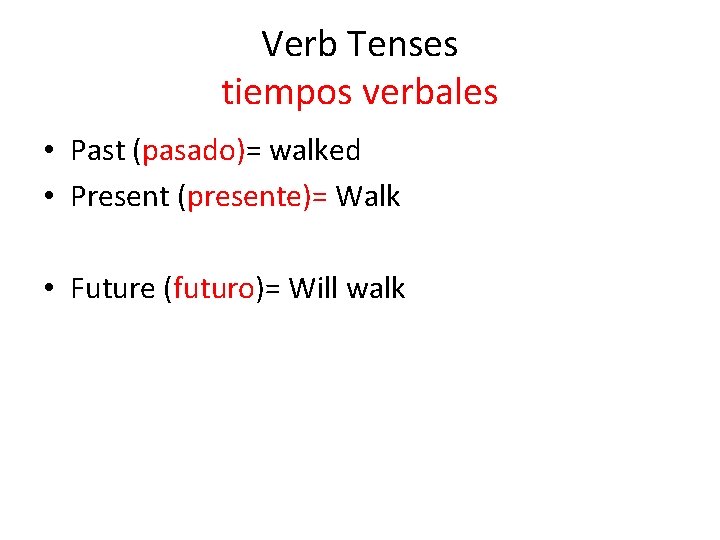 Verb Tenses
tiempos verbales

• Past (pasado)= walked
• Present (presente)= Walk

• Future (futuro)= Will walk